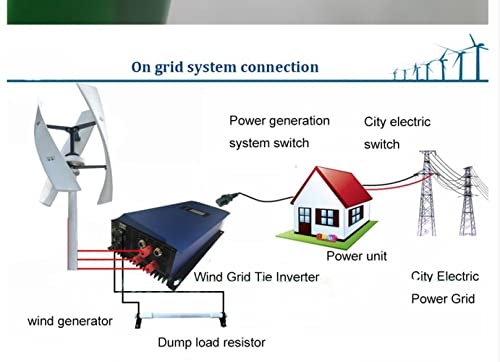 On grid system connection

Power generation system switch

City electric switch

Power unit

Wind Grid Tie Inverter

City Electric Power Grid

wind generator

Dump load resistor